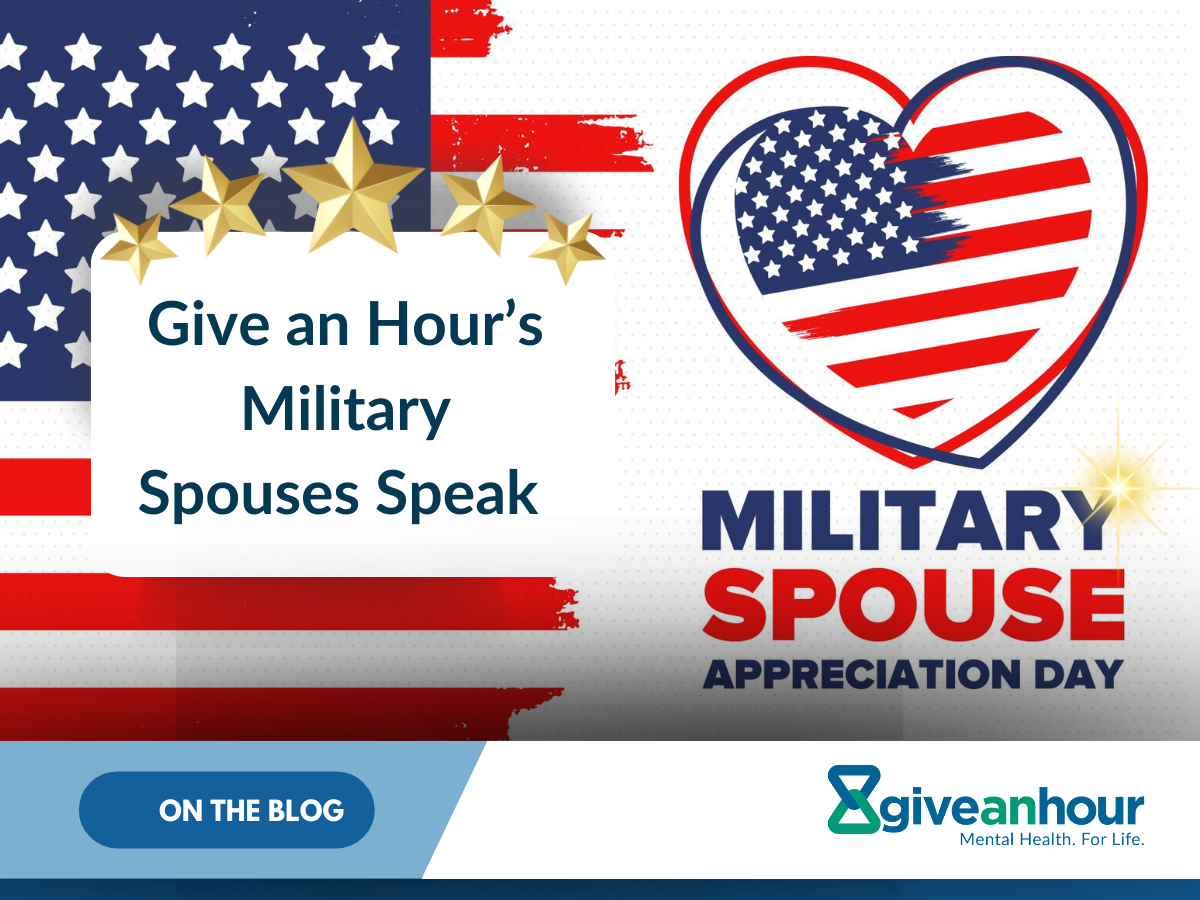 Give an Hour's Military Spouses Speak

MILITARY SPOUSE APPRECIATION DAY

ON THE BLOG

giveanhour
Mental Health. For Life.